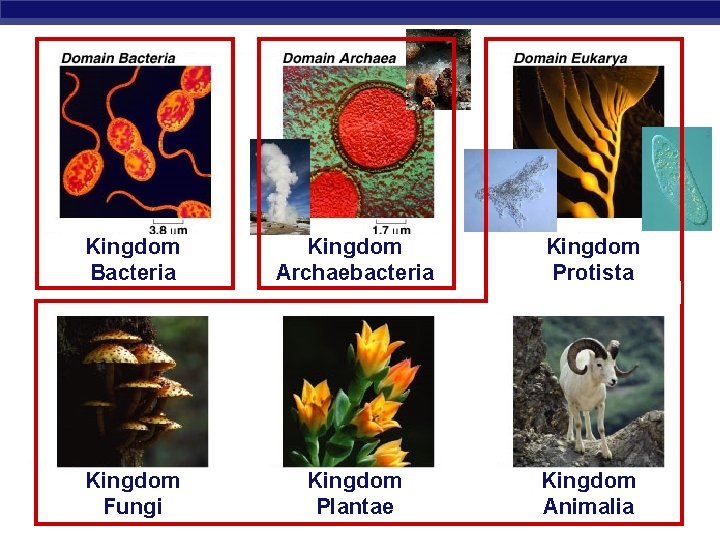 Domain Bacteria

3.8 μm

Kingdom Bacteria

Domain Archaea

1.7 μm

Kingdom Archaebacteria

Domain Eukarya

Kingdom Protista

Kingdom Fungi

Kingdom Plantae

Kingdom Animalia